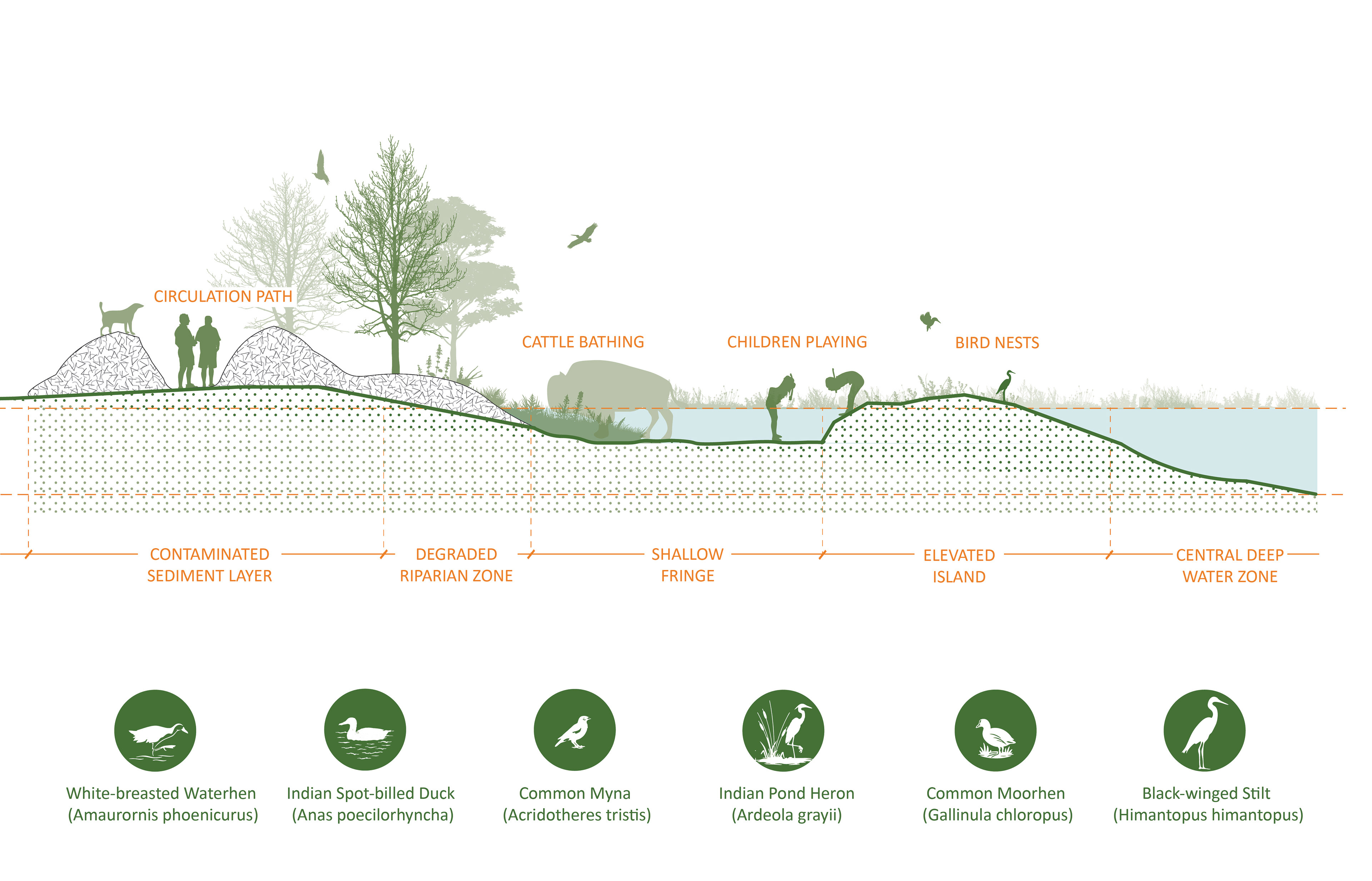 CIRCULATION PATH

CATTLE BATHING

CHILDREN PLAYING

BIRD NESTS

CONTAMINATED SEDIMENT LAYER

DEGRADED RIPARIAN ZONE

SHALLOW FRINGE

ELEVATED ISLAND

CENTRAL DEEP WATER ZONE

White-breasted Waterhen (Amaurornis phoenicurus)

Indian Spot-billed Duck (Anas poecilorhyncha)

Common Myna (Acridotheres tristis)

Indian Pond Heron (Ardeola grayii)

Common Moorhen (Gallinula chloropus)

Black-winged Stilt (Himantopus himantopus)